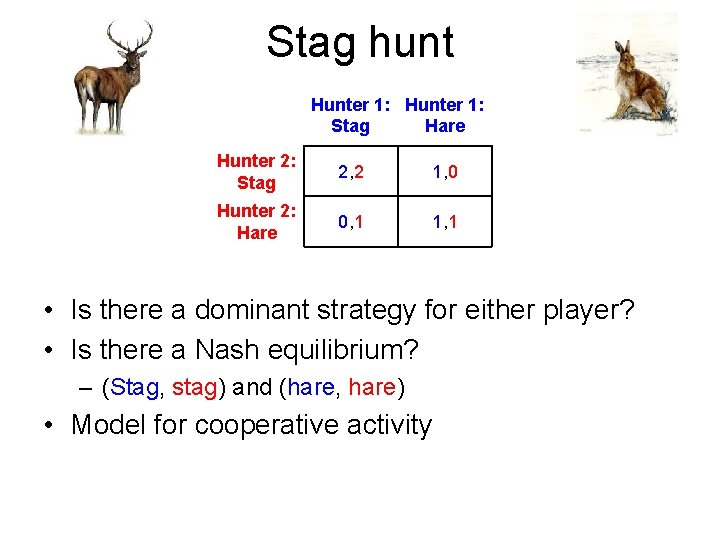 Stag hunt

| | Hunter 1: Stag | Hunter 1: Hare |
|---|---|---|
| Hunter 2: Stag | 2,2 | 1,0 |
| Hunter 2: Hare | 0,1 | 1,1 |

• Is there a dominant strategy for either player?
• Is there a Nash equilibrium?
– (Stag, stag) and (hare, hare)
• Model for cooperative activity